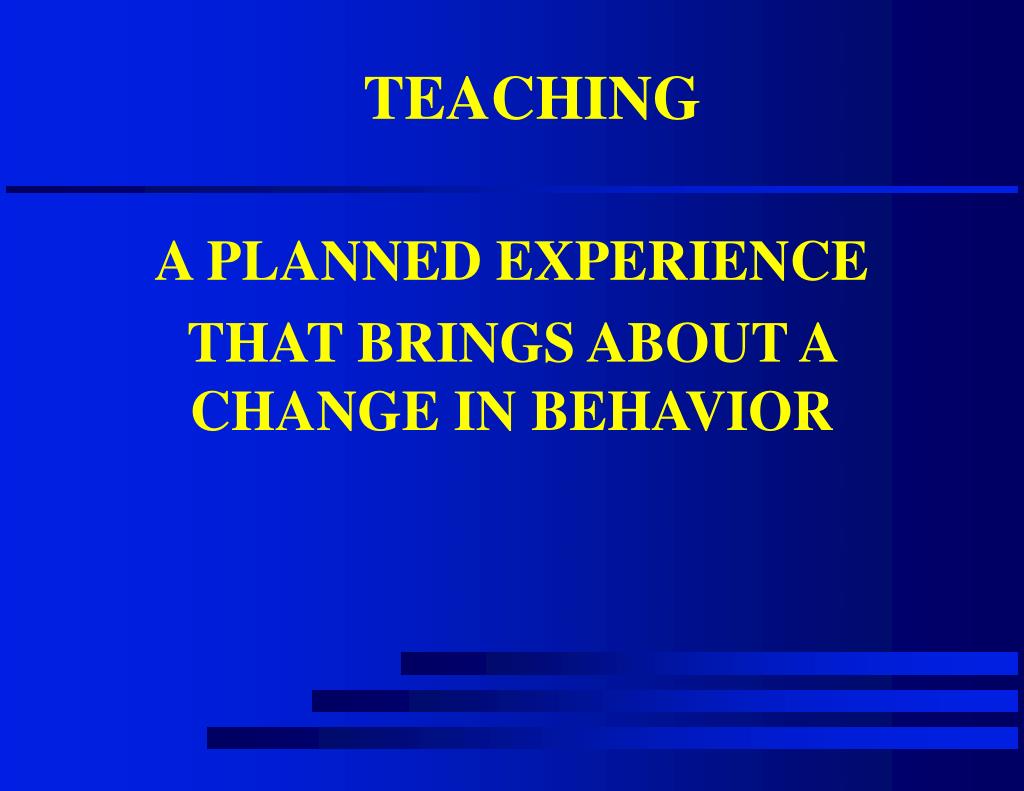 TEACHING

A PLANNED EXPERIENCE

THAT BRINGS ABOUT A CHANGE IN BEHAVIOR